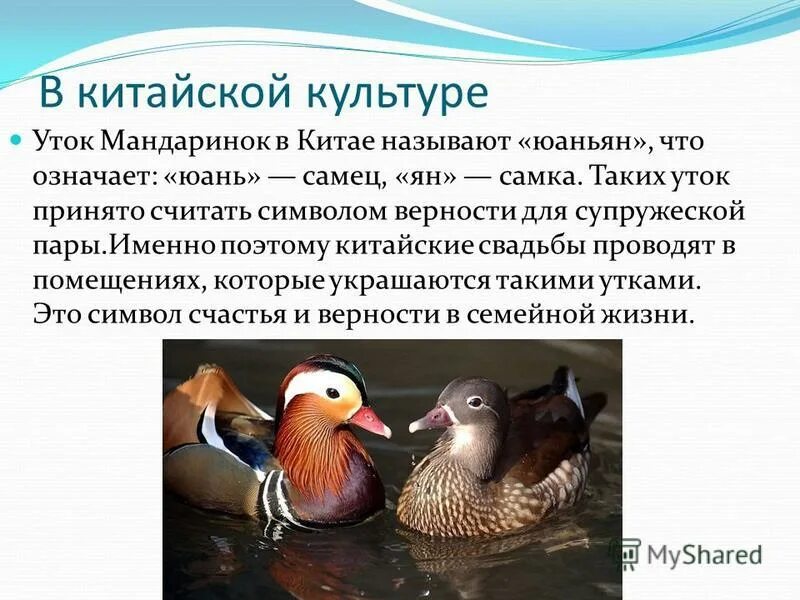 В китайской культуре

Уток Мандаринок в Китае называют «юаньян», что означает: «юань» — самец, «ян» — самка. Таких уток принято считать символом верности для супружеской пары.Именно поэтому китайские свадьбы проводят в помещениях, которые украшаются такими утками. Это символ счастья и верности в семейной жизни.

MyShared